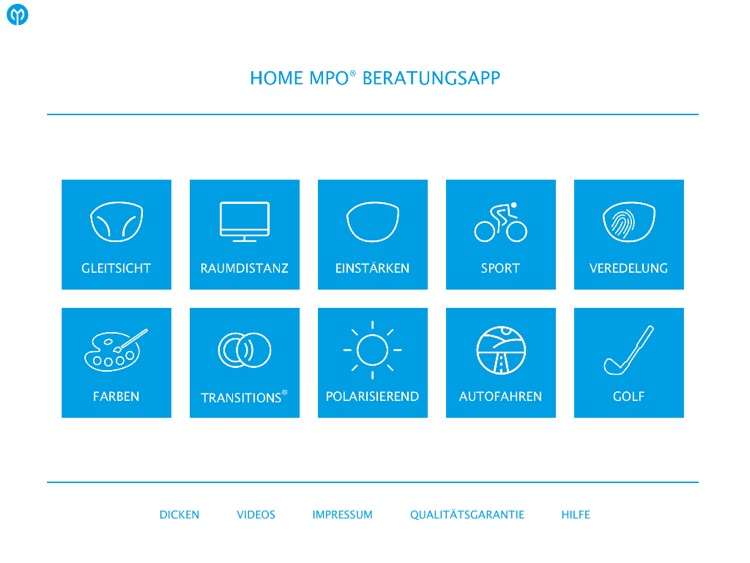 HOME MPO® BERATUNGSAPP

GLEITSICHT

RAUMDISTANZ

EINSTÄRKEN

SPORT

VEREDELUNG

FARBEN

TRANSITIONS®

POLARISIEREND

AUTOFAHREN

GOLF

DICKEN VIDEOS IMPRESSUM QUALITÄTSGARANTIE HILFE